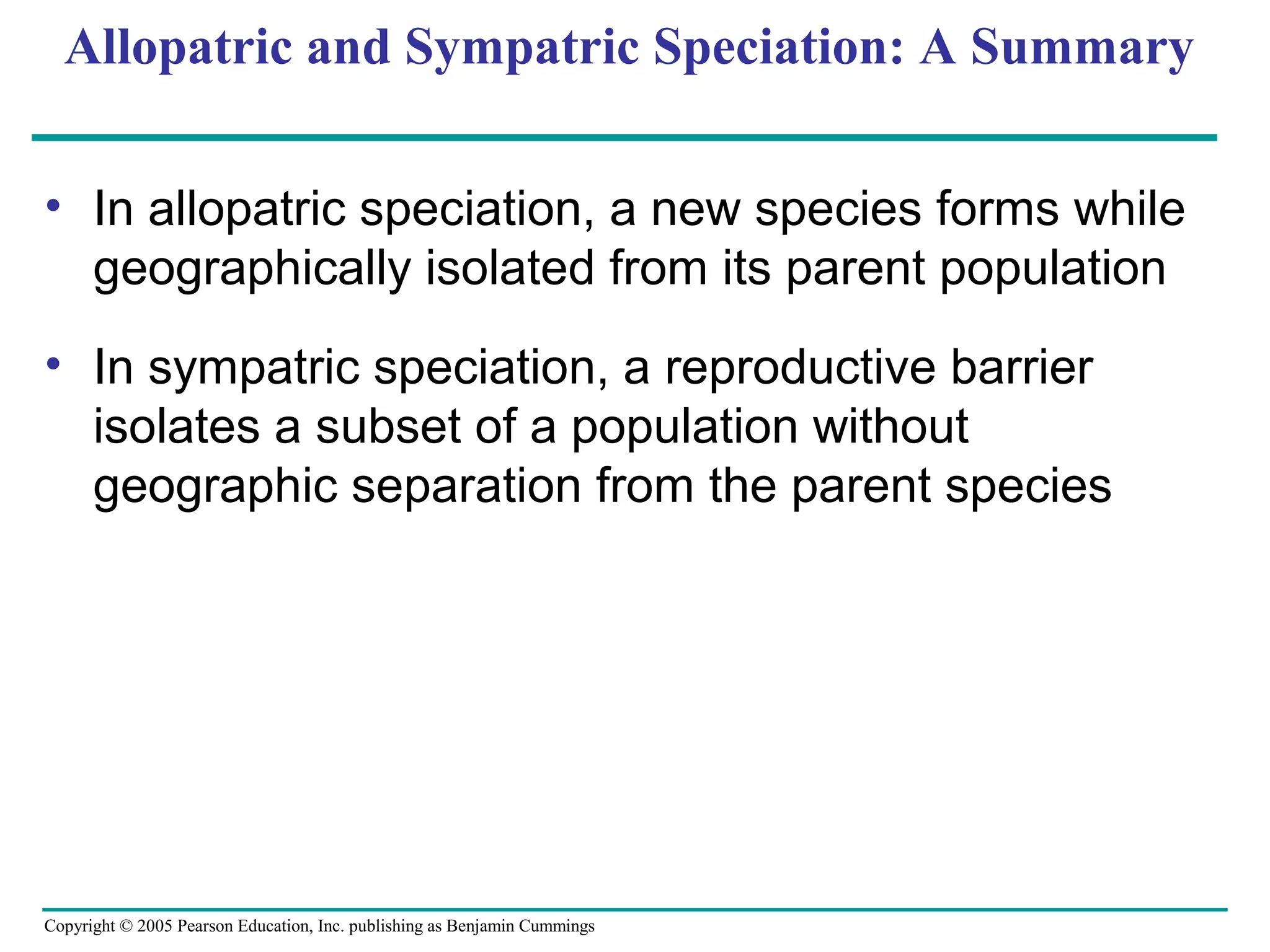 Allopatric and Sympatric Speciation: A Summary

• In allopatric speciation, a new species forms while geographically isolated from its parent population

• In sympatric speciation, a reproductive barrier isolates a subset of a population without geographic separation from the parent species

Copyright © 2005 Pearson Education, Inc. publishing as Benjamin Cummings